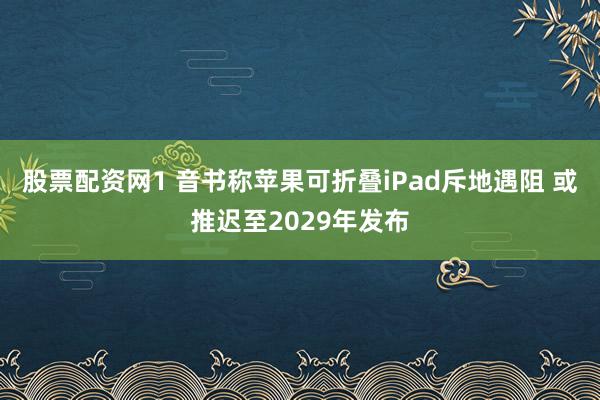 股票配资网1 音书称苹果可折叠iPad斥地遇阻 或推迟至2029年发布